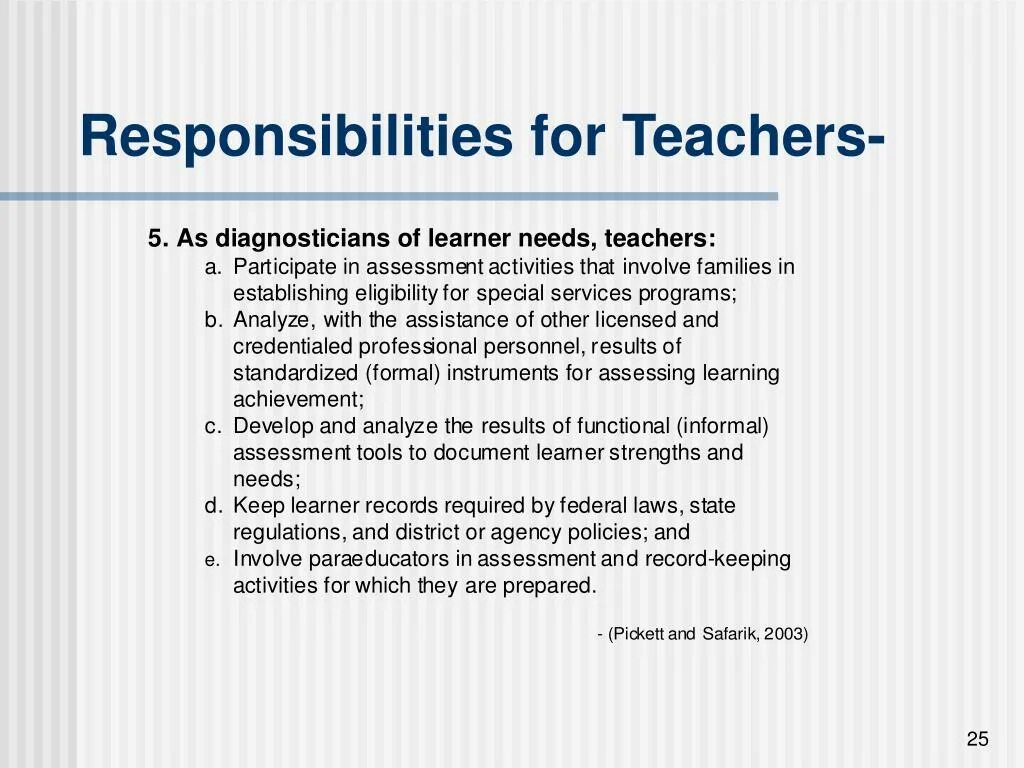 Responsibilities for Teachers-

5. As diagnosticians of learner needs, teachers:

a. Participate in assessment activities that involve families in establishing eligibility for special services programs;

b. Analyze, with the assistance of other licensed and credentialed professional personnel, results of standardized (formal) instruments for assessing learning achievement;

c. Develop and analyze the results of functional (informal) assessment tools to document learner strengths and needs;

d. Keep learner records required by federal laws, state regulations, and district or agency policies; and

e. Involve paraeducators in assessment and record-keeping activities for which they are prepared.

- (Pickett and Safarik, 2003)

25